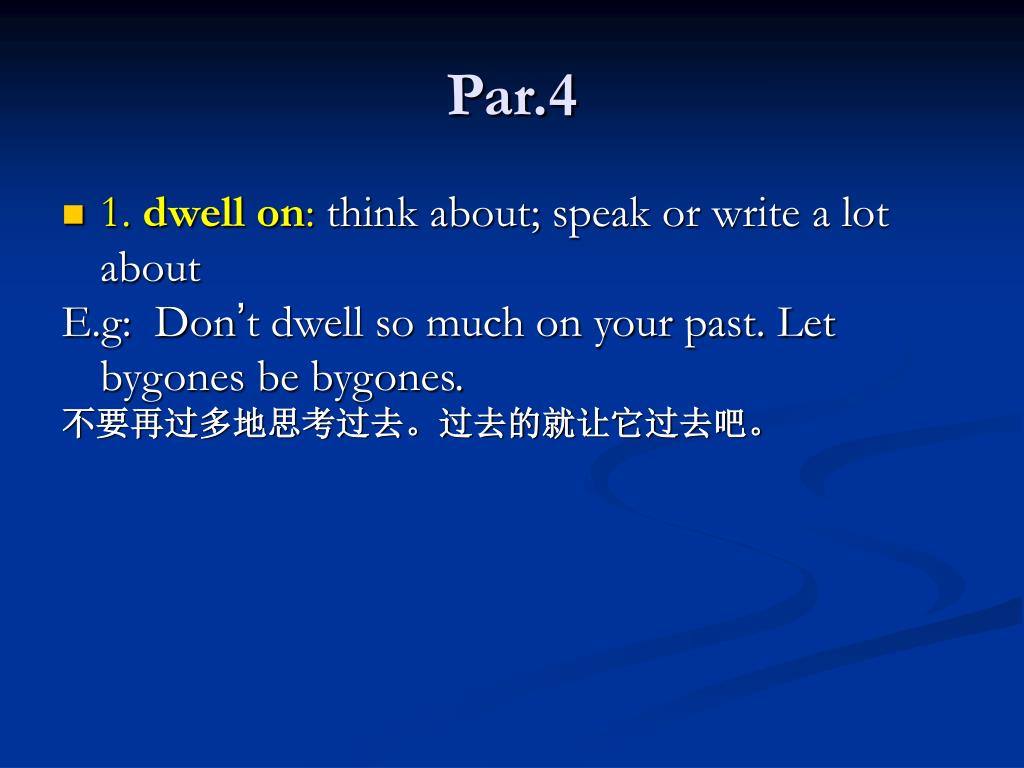 Par.4

1. dwell on: think about; speak or write a lot about

E.g: Don’t dwell so much on your past. Let bygones be bygones.

不要再过多地思考过去。过去的就让它过去吧。